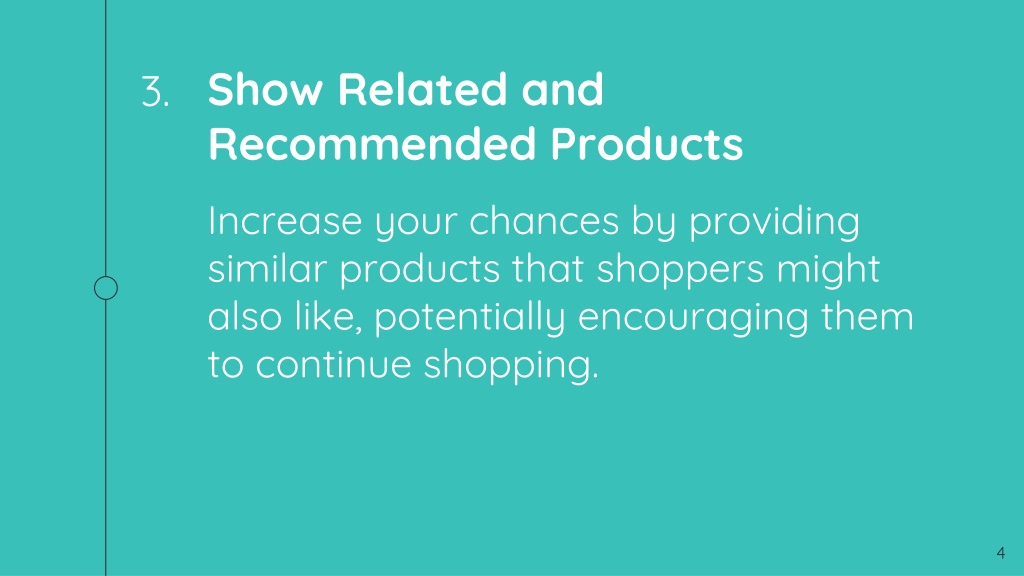 3. Show Related and Recommended Products

Increase your chances by providing similar products that shoppers might also like, potentially encouraging them to continue shopping.

4